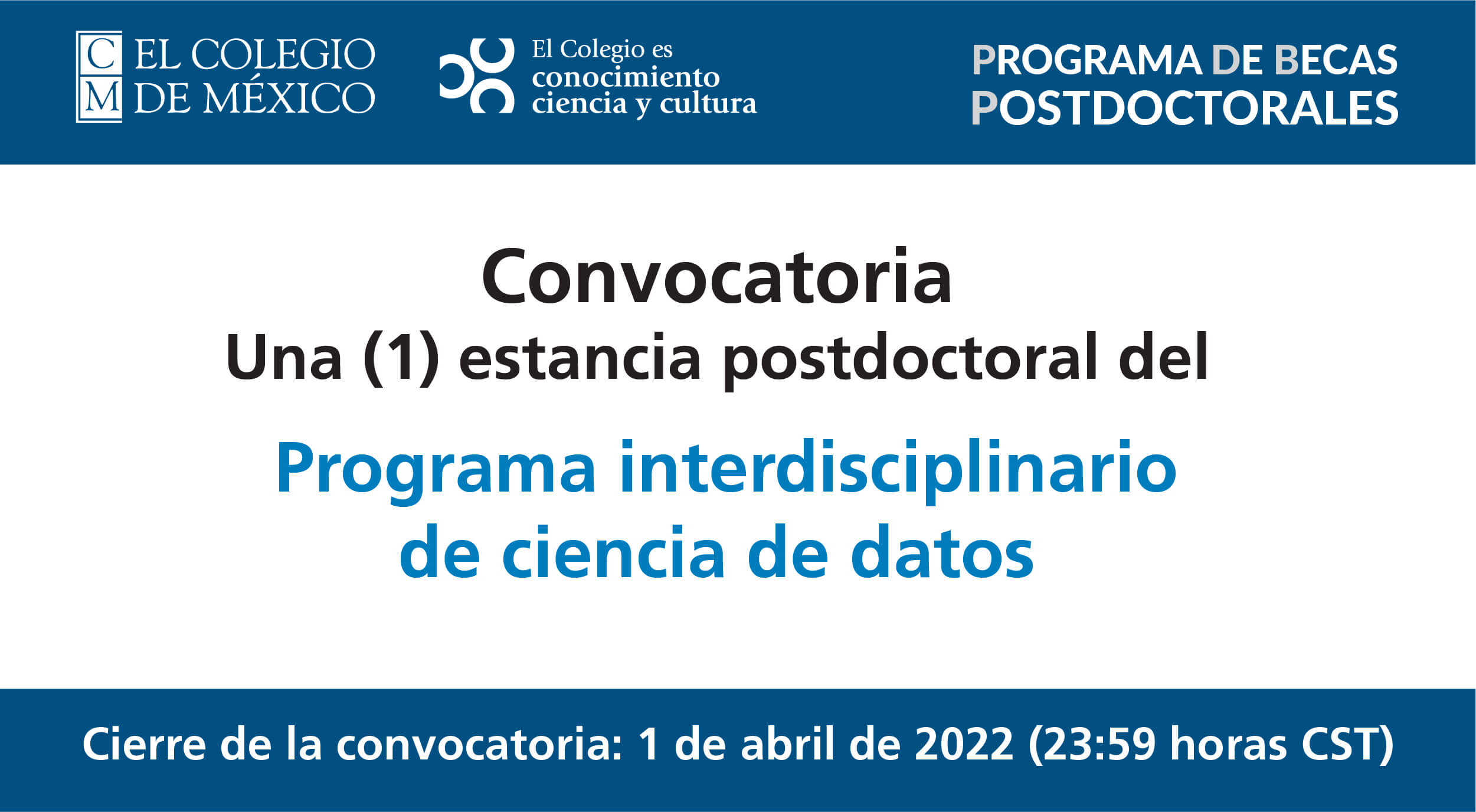 C M EL COLEGIO DE MÉXICO

El Colegio es conocimiento ciencia y cultura

PROGRAMA DE BECAS POSTDOCTORALES

Convocatoria
Una (1) estancia postdoctoral del

Programa interdisciplinario de ciencia de datos

Cierre de la convocatoria: 1 de abril de 2022 (23:59 horas CST)